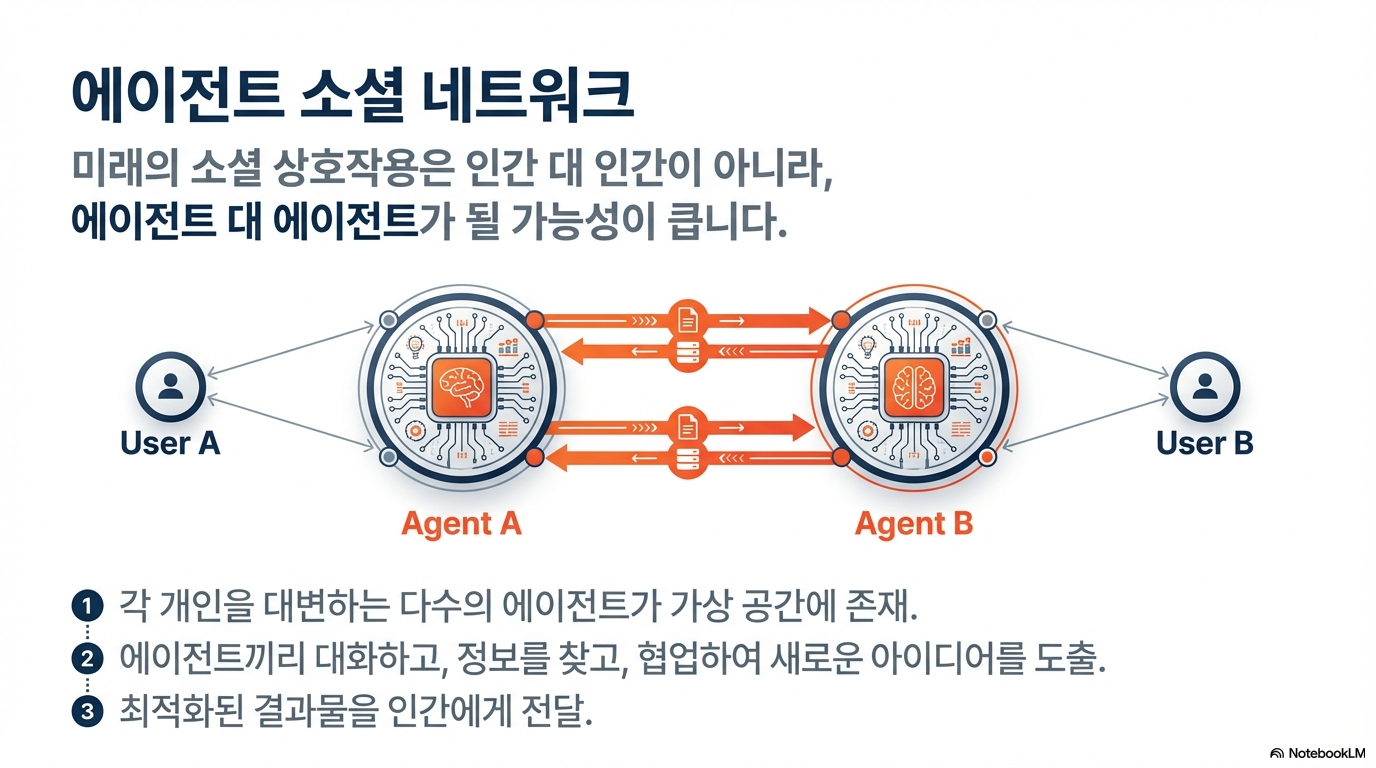 에이전트 소셜 네트워크

미래의 소셜 상호작용은 인간 대 인간이 아니라,
에이전트 대 에이전트가 될 가능성이 큽니다.

User A

Agent A

Agent B

User B

1 각 개인을 대변하는 다수의 에이전트가 가상 공간에 존재.
2 에이전트끼리 대화하고, 정보를 찾고, 협업하여 새로운 아이디어를 도출.
3 최적화된 결과물을 인간에게 전달.

NotebookLM